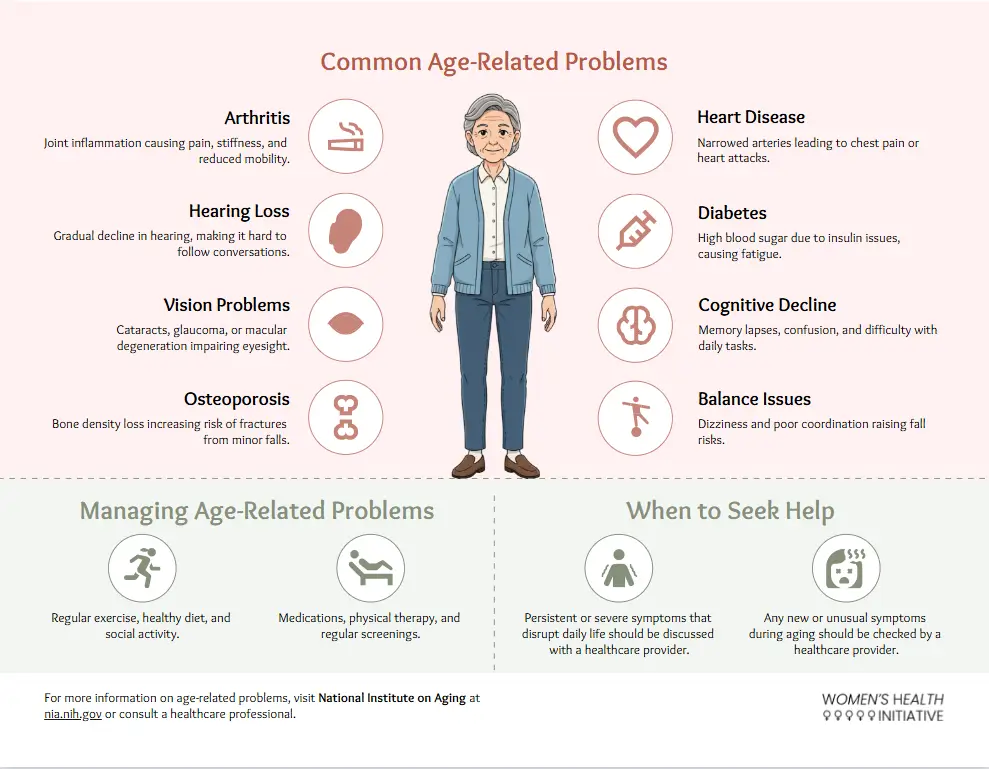 Common Age-Related Problems

Arthritis
Joint inflammation causing pain, stiffness, and reduced mobility.

Hearing Loss
Gradual decline in hearing, making it hard to follow conversations.

Vision Problems
Cataracts, glaucoma, or macular degeneration impairing eyesight.

Osteoporosis
Bone density loss increasing risk of fractures from minor falls.

Heart Disease
Narrowed arteries leading to chest pain or heart attacks.

Diabetes
High blood sugar due to insulin issues, causing fatigue.

Cognitive Decline
Memory lapses, confusion, and difficulty with daily tasks.

Balance Issues
Dizziness and poor coordination raising fall risks.

Managing Age-Related Problems

Regular exercise, healthy diet, and social activity.

Medications, physical therapy, and regular screenings.

When to Seek Help

Persistent or severe symptoms that disrupt daily life should be discussed with a healthcare provider.

Any new or unusual symptoms during aging should be checked by a healthcare provider.

For more information on age-related problems, visit National Institute on Aging at nia.nih.gov or consult a healthcare professional.

WOMEN'S HEALTH INITIATIVE